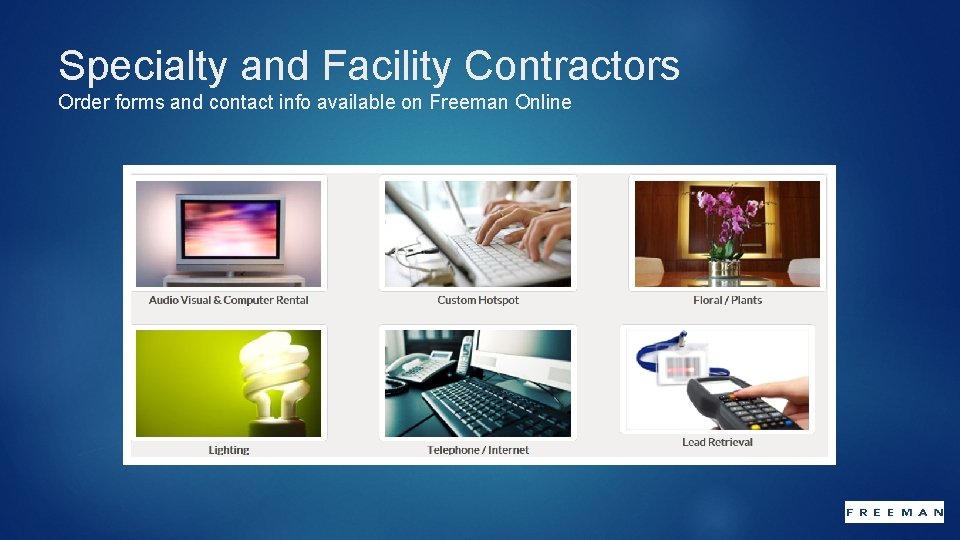 Specialty and Facility Contractors
Order forms and contact info available on Freeman Online

Audio Visual & Computer Rental

Custom Hotspot

Floral / Plants

Lighting

Telephone / Internet

Lead Retrieval

FREEMAN